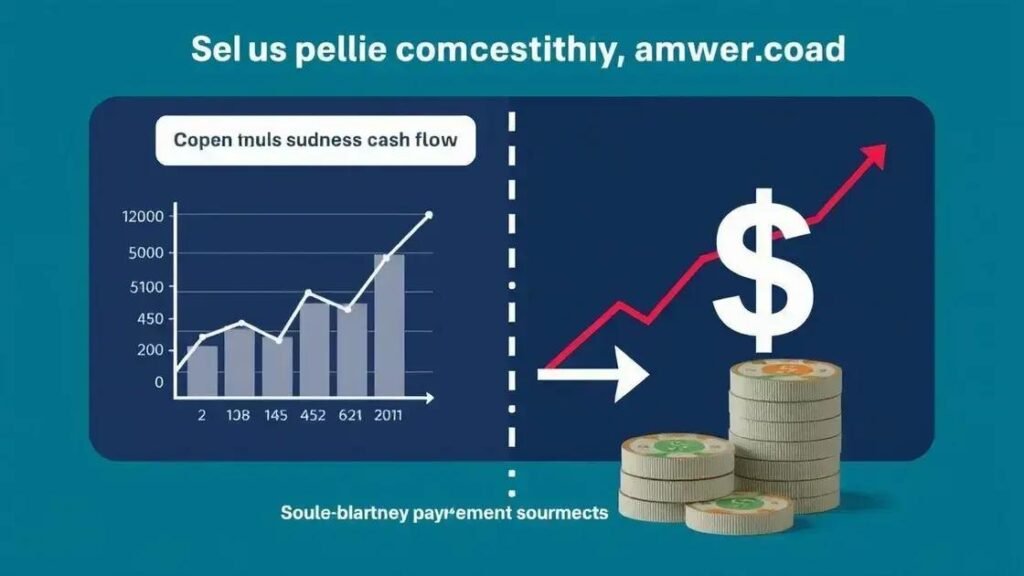 Sel us pellie comcestithiy, amwer.coad

Copen tnuls sudness cash flow

12000
5000
5100
450
200
0

2 108 145 452 621 2011

$

Soule-blartney payrement sourmects